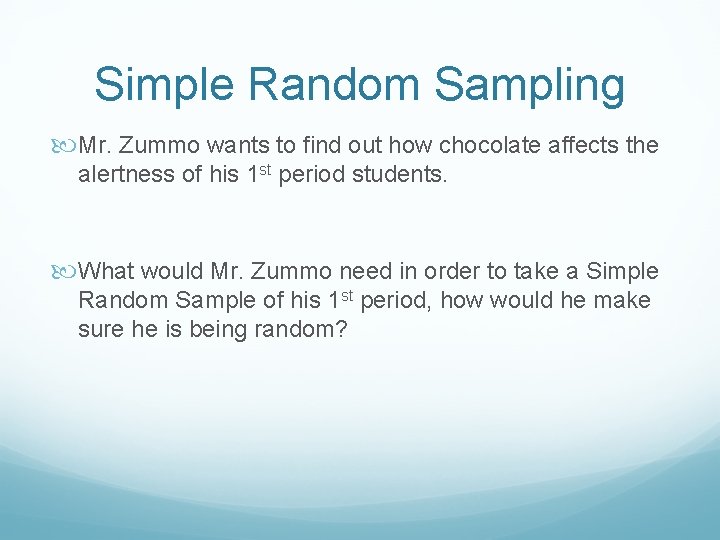 Simple Random Sampling

Mr. Zummo wants to find out how chocolate affects the alertness of his 1st period students.

What would Mr. Zummo need in order to take a Simple Random Sample of his 1st period, how would he make sure he is being random?